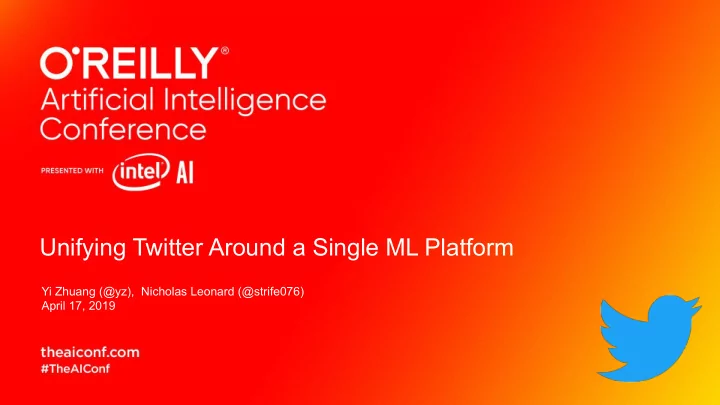 O'REILLY®
Artificial Intelligence Conference

PRESENTED WITH intel AI

Unifying Twitter Around a Single ML Platform

Yi Zhuang (@yz), Nicholas Leonard (@strife076)
April 17, 2019

theaiconf.com
#TheAIConf